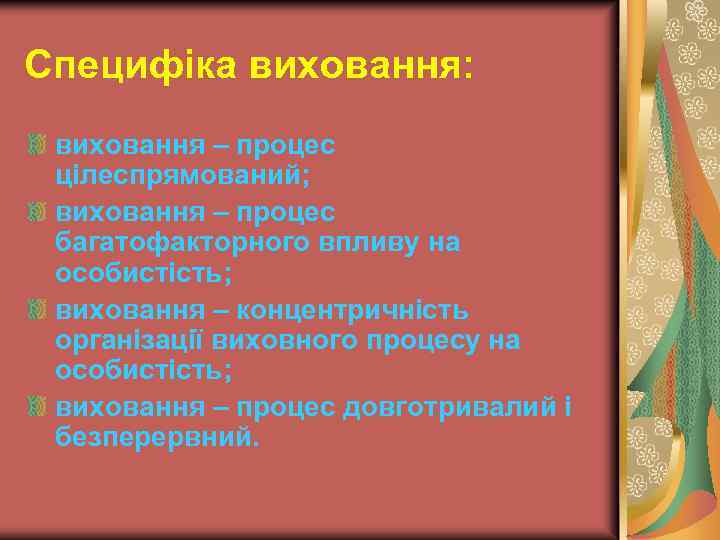 Специфіка виховання:

виховання – процес цілеспрямований;

виховання – процес багатофакторного впливу на особистість;

виховання – концентричність організації виховного процесу на особистість;

виховання – процес довготривалий і безперервний.